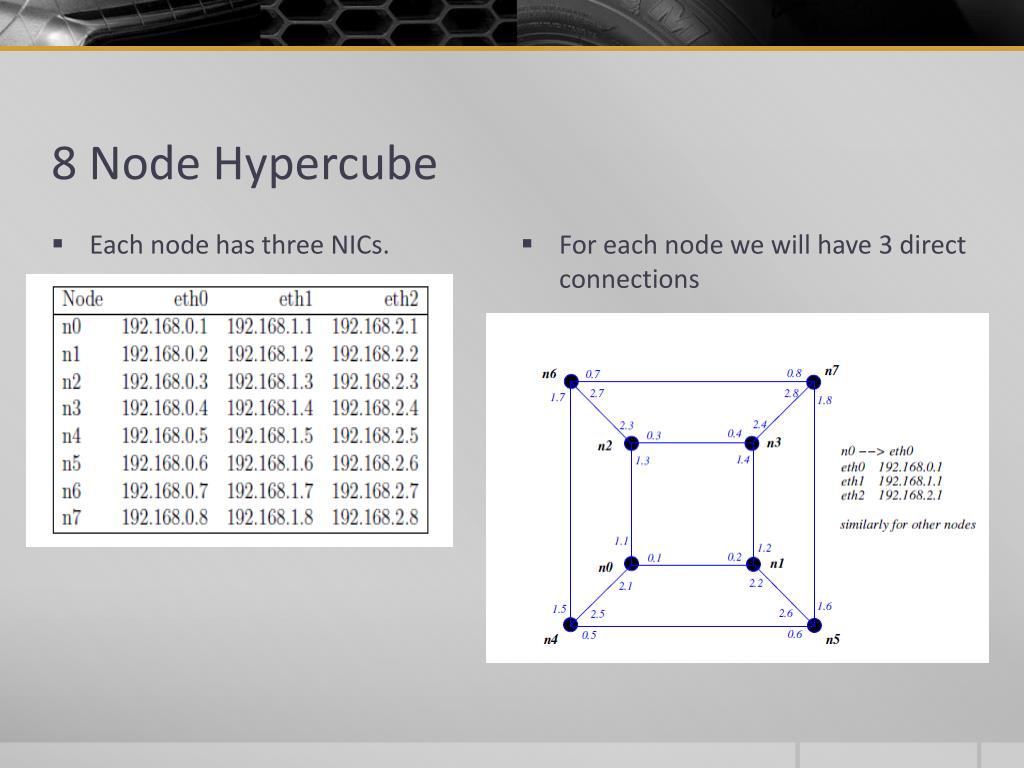 8 Node Hypercube

▪ Each node has three NICs.

| Node | eth0 | eth1 | eth2 |
|---|---|---|---|
| n0 | 192.168.0.1 | 192.168.1.1 | 192.168.2.1 |
| n1 | 192.168.0.2 | 192.168.1.2 | 192.168.2.2 |
| n2 | 192.168.0.3 | 192.168.1.3 | 192.168.2.3 |
| n3 | 192.168.0.4 | 192.168.1.4 | 192.168.2.4 |
| n4 | 192.168.0.5 | 192.168.1.5 | 192.168.2.5 |
| n5 | 192.168.0.6 | 192.168.1.6 | 192.168.2.6 |
| n6 | 192.168.0.7 | 192.168.1.7 | 192.168.2.7 |
| n7 | 192.168.0.8 | 192.168.1.8 | 192.168.2.8 |

▪ For each node we will have 3 direct connections

n6 0.7 0.8 n7 1.7 2.7 2.8 1.8 2.3 2.4 n2 0.3 0.4 n3 1.3 1.4 1.1 1.2 n0 0.1 0.2 n1 2.1 2.2 1.5 2.5 2.6 1.6 n4 0.5 0.6 n5

n0 --> eth0
eth0 192.168.0.1
eth1 192.168.1.1
eth2 192.168.2.1

similarly for other nodes